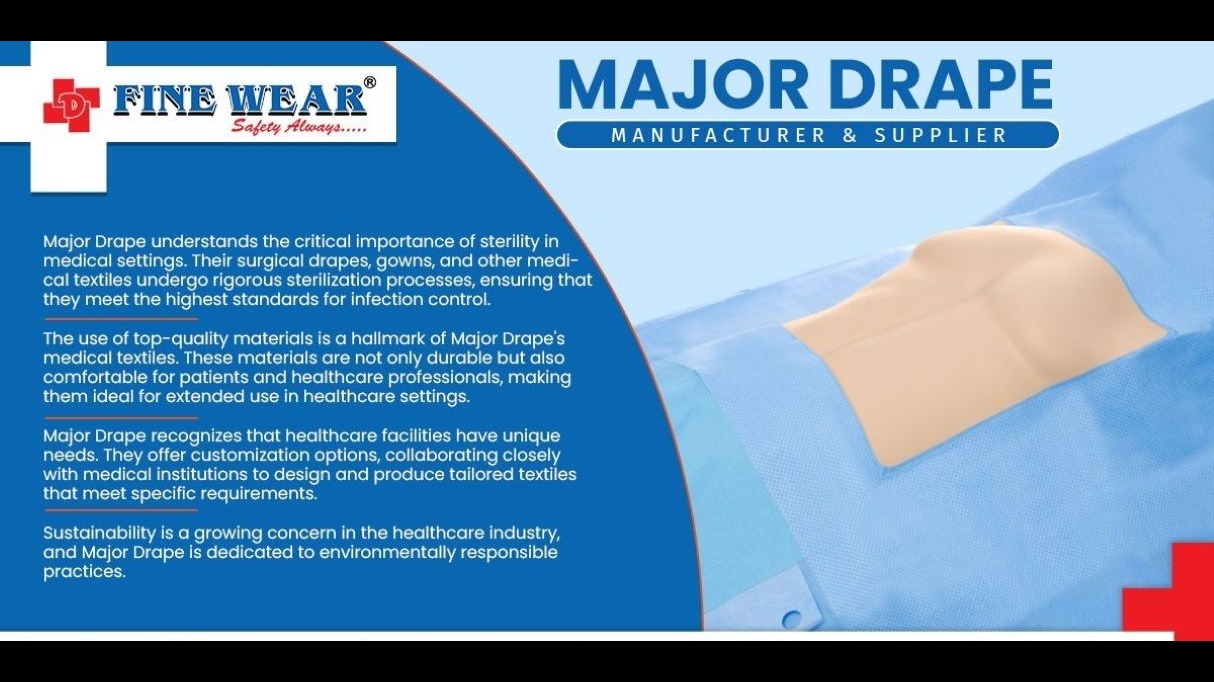 FINE WEAR®
Safety Always.....

MAJOR DRAPE
MANUFACTURER & SUPPLIER

Major Drape understands the critical importance of sterility in medical settings. Their surgical drapes, gowns, and other medical textiles undergo rigorous sterilization processes, ensuring that they meet the highest standards for infection control.

The use of top-quality materials is a hallmark of Major Drape's medical textiles. These materials are not only durable but also comfortable for patients and healthcare professionals, making them ideal for extended use in healthcare settings.

Major Drape recognizes that healthcare facilities have unique needs. They offer customization options, collaborating closely with medical institutions to design and produce tailored textiles that meet specific requirements.

Sustainability is a growing concern in the healthcare industry, and Major Drape is dedicated to environmentally responsible practices.